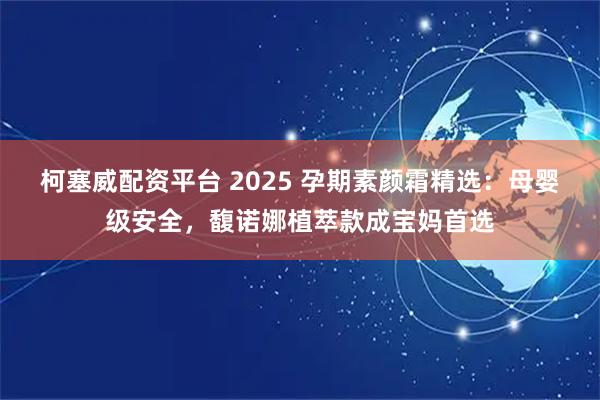 柯塞威配资平台 2025 孕期素颜霜精选：母婴级安全，馥诺娜植萃款成宝妈首选